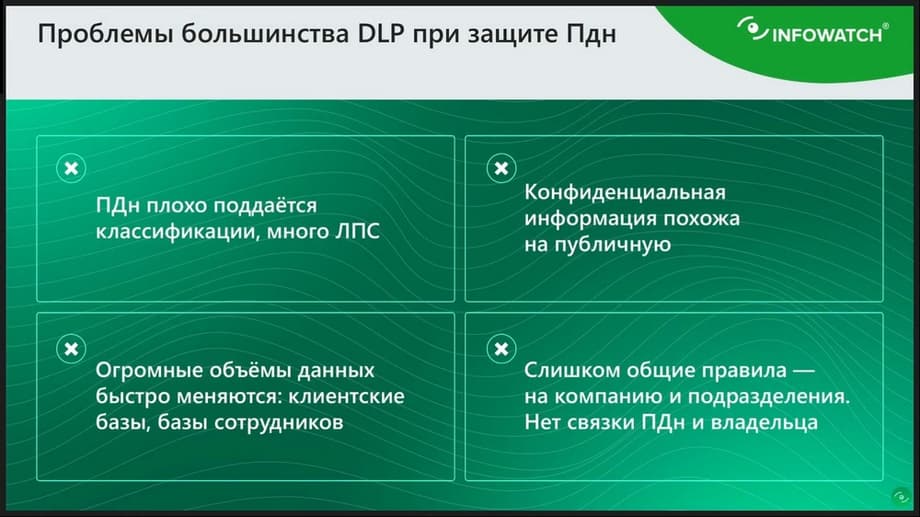 Проблемы большинства DLP при защите Пдн

INFOWATCH®

ПДн плохо поддаётся классификации, много ЛПС

Конфиденциальная информация похожа на публичную

Огромные объёмы данных быстро меняются: клиентские базы, базы сотрудников

Слишком общие правила — на компанию и подразделения. Нет связки ПДн и владельца